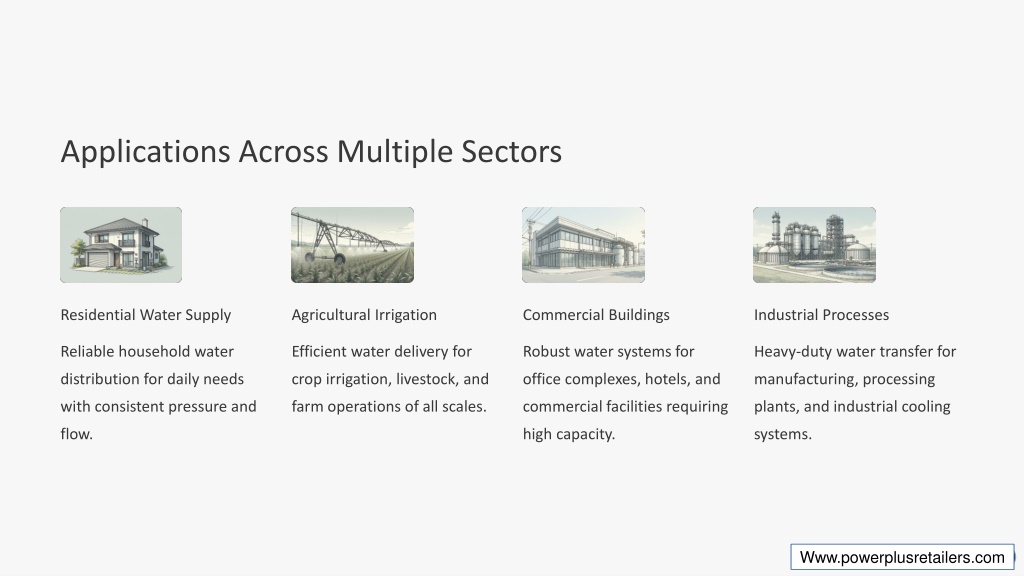 Applications Across Multiple Sectors

Residential Water Supply

Reliable household water distribution for daily needs with consistent pressure and flow.

Agricultural Irrigation

Efficient water delivery for crop irrigation, livestock, and farm operations of all scales.

Commercial Buildings

Robust water systems for office complexes, hotels, and commercial facilities requiring high capacity.

Industrial Processes

Heavy-duty water transfer for manufacturing, processing plants, and industrial cooling systems.

Www.powerplusretailers.com